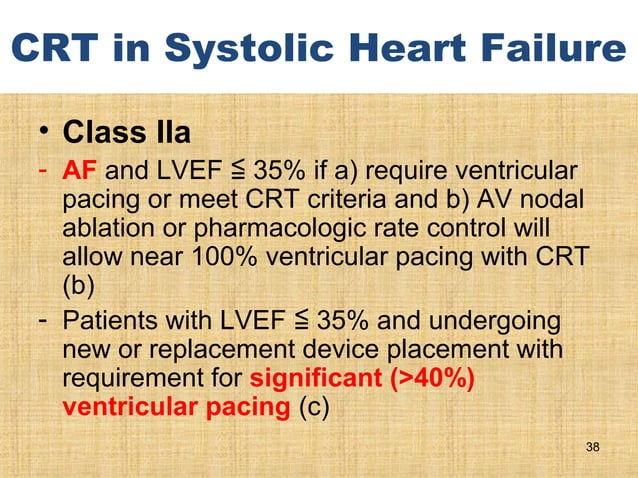 CRT in Systolic Heart Failure

• Class IIa

- AF and LVEF ≦ 35% if a) require ventricular pacing or meet CRT criteria and b) AV nodal ablation or pharmacologic rate control will allow near 100% ventricular pacing with CRT (b)

- Patients with LVEF ≦ 35% and undergoing new or replacement device placement with requirement for significant (>40%) ventricular pacing (c)

38